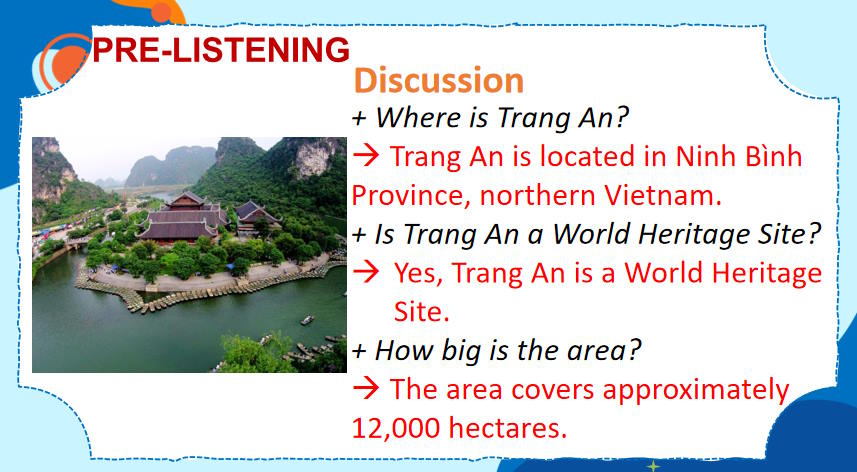 PRE-LISTENING

Discussion

+ Where is Trang An?

→ Trang An is located in Ninh Bình Province, northern Vietnam.

+ Is Trang An a World Heritage Site?

→ Yes, Trang An is a World Heritage Site.

+ How big is the area?

→ The area covers approximately 12,000 hectares.